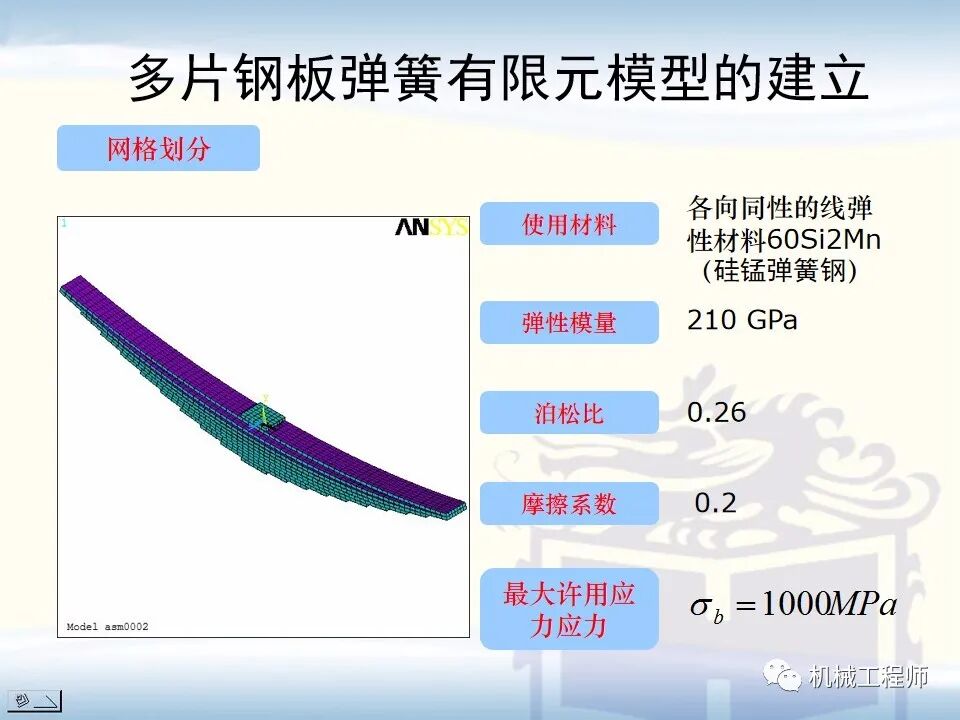 多片钢板弹簧有限元模型的建立

网格划分

1

ANSYS

Model asm0002

使用材料

各向同性的线弹性材料60Si2Mn（硅锰弹簧钢）

弹性模量

210 GPa

泊松比

0.26

摩擦系数

0.2

最大许用应力应力

$\sigma_b = 1000MPa$

机械工程师